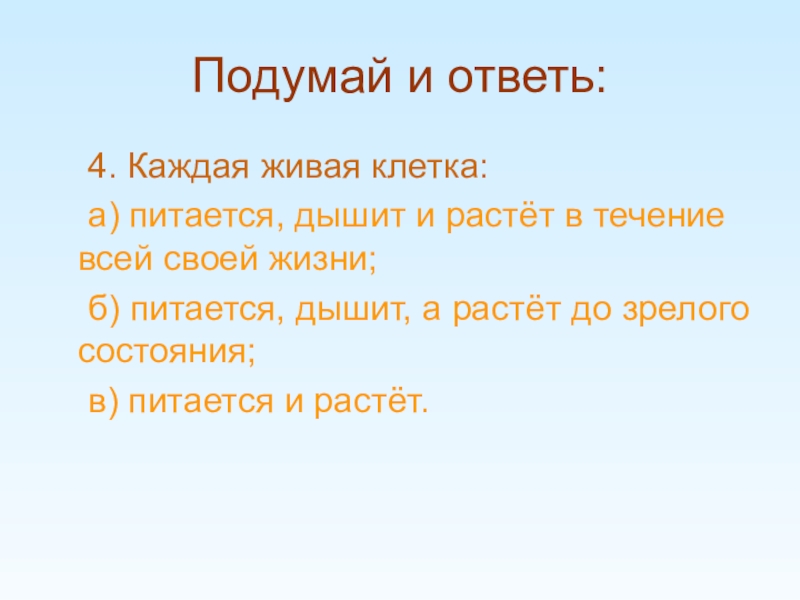 Подумай и ответь:

4. Каждая живая клетка:

а) питается, дышит и растёт в течение всей своей жизни;

б) питается, дышит, а растёт до зрелого состояния;

в) питается и растёт.